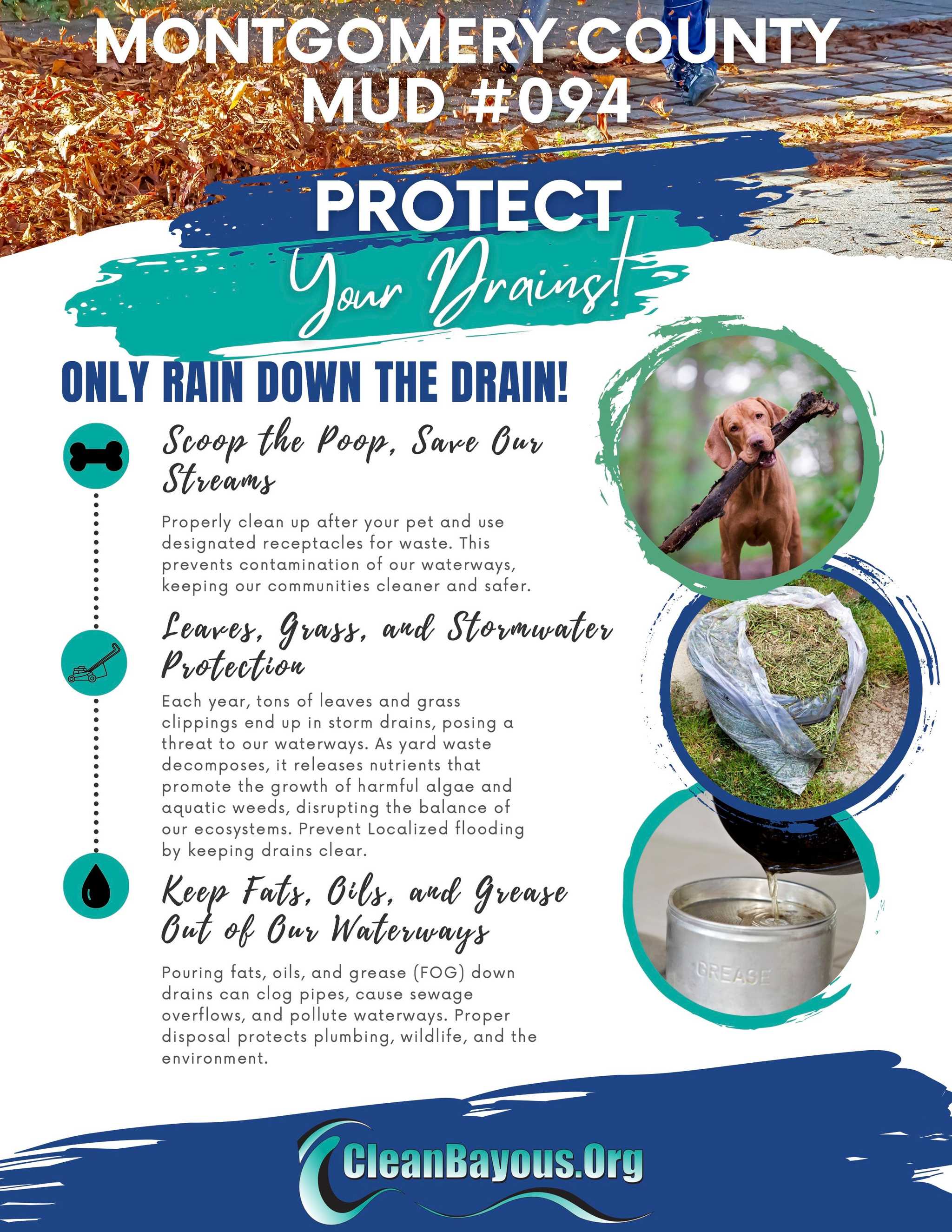 MONTGOMERY COUNTY
MUD #094

PROTECT
Your Drains!

ONLY RAIN DOWN THE DRAIN!

Scoop the Poop, Save Our Streams

Properly clean up after your pet and use designated receptacles for waste. This prevents contamination of our waterways, keeping our communities cleaner and safer.

Leaves, Grass, and Stormwater Protection

Each year, tons of leaves and grass clippings end up in storm drains, posing a threat to our waterways. As yard waste decomposes, it releases nutrients that promote the growth of harmful algae and aquatic weeds, disrupting the balance of our ecosystems. Prevent Localized flooding by keeping drains clear.

Keep Fats, Oils, and Grease Out of Our Waterways

Pouring fats, oils, and grease (FOG) down drains can clog pipes, cause sewage overflows, and pollute waterways. Proper disposal protects plumbing, wildlife, and the environment.

GREASE

CleanBayous.Org